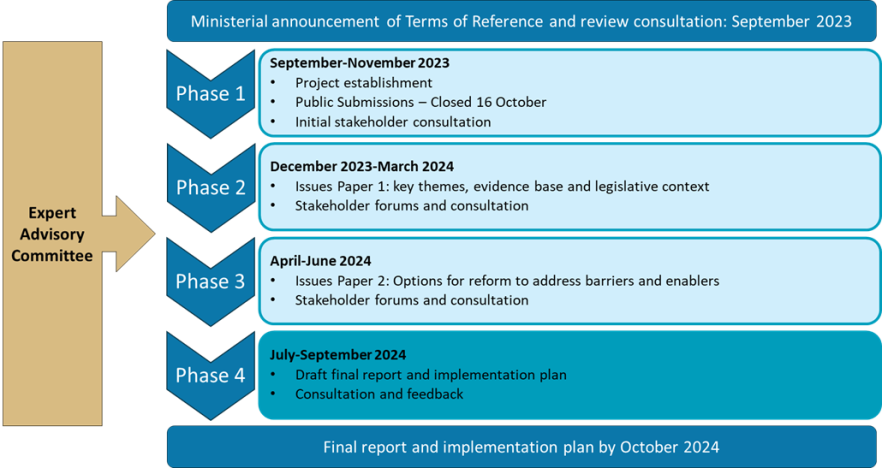 Ministerial announcement of Terms of Reference and review consultation: September 2023

Expert Advisory Committee

Phase 1

September-November 2023
• Project establishment
• Public Submissions – Closed 16 October
• Initial stakeholder consultation

Phase 2

December 2023-March 2024
• Issues Paper 1: key themes, evidence base and legislative context
• Stakeholder forums and consultation

Phase 3

April-June 2024
• Issues Paper 2: Options for reform to address barriers and enablers
• Stakeholder forums and consultation

Phase 4

July-September 2024
• Draft final report and implementation plan
• Consultation and feedback

Final report and implementation plan by October 2024